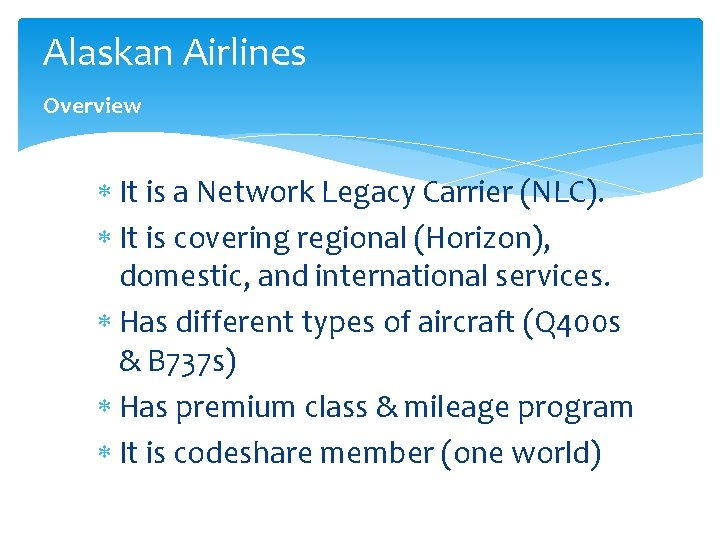 Alaskan Airlines

Overview

* It is a Network Legacy Carrier (NLC).
* It is covering regional (Horizon), domestic, and international services.
* Has different types of aircraft (Q400s & B737s)
* Has premium class & mileage program
* It is codeshare member (one world)